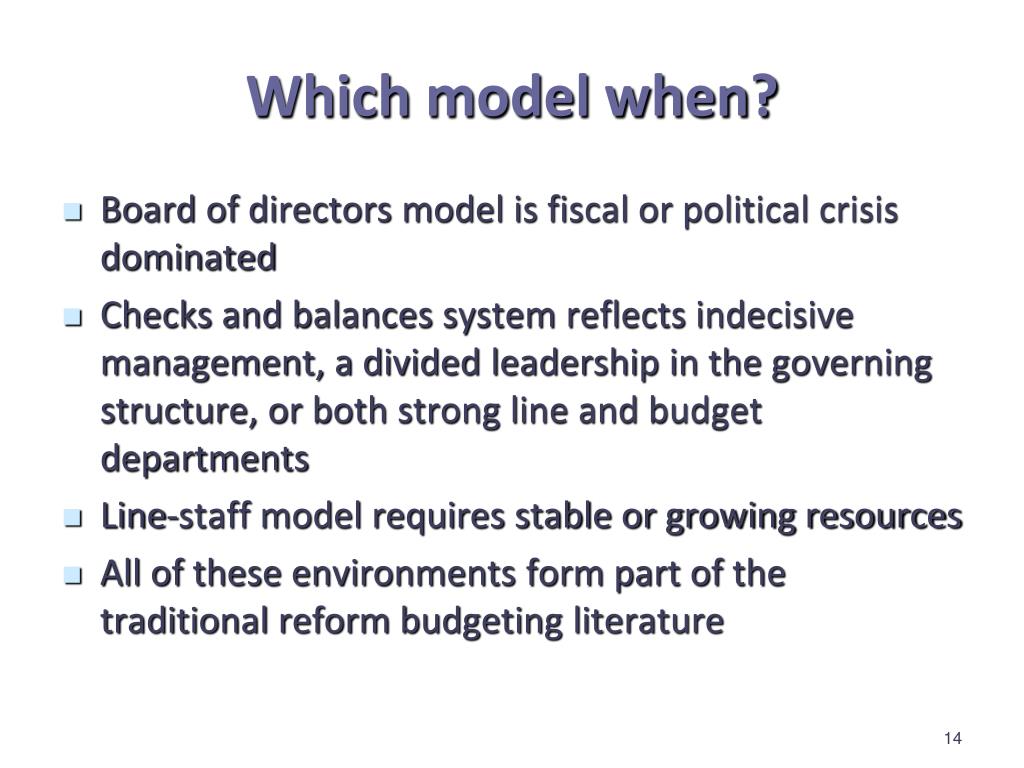 Which model when?

- Board of directors model is fiscal or political crisis dominated
- Checks and balances system reflects indecisive management, a divided leadership in the governing structure, or both strong line and budget departments
- Line-staff model requires stable or growing resources
- All of these environments form part of the traditional reform budgeting literature

14